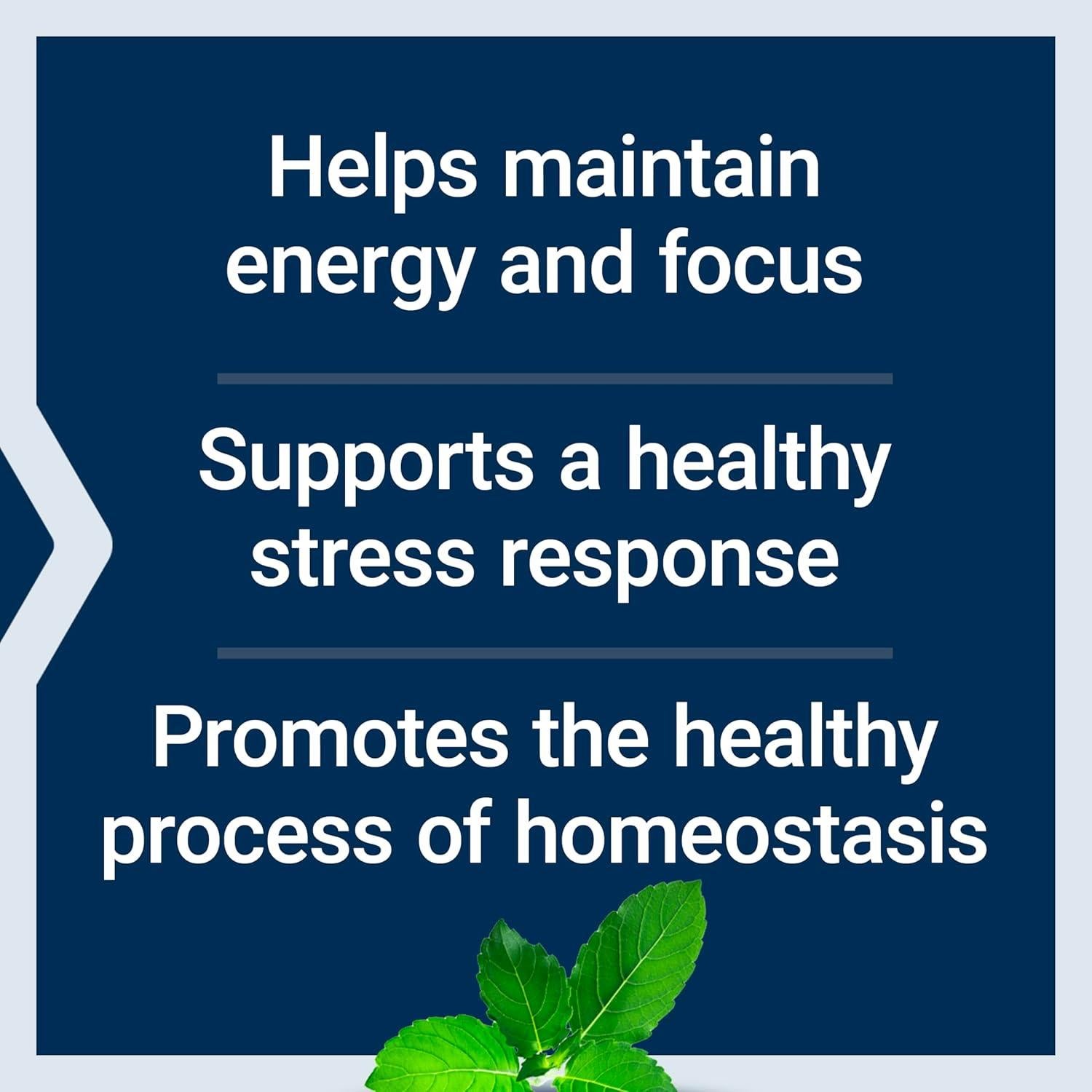 Helps maintain energy and focus

Supports a healthy stress response

Promotes the healthy process of homeostasis